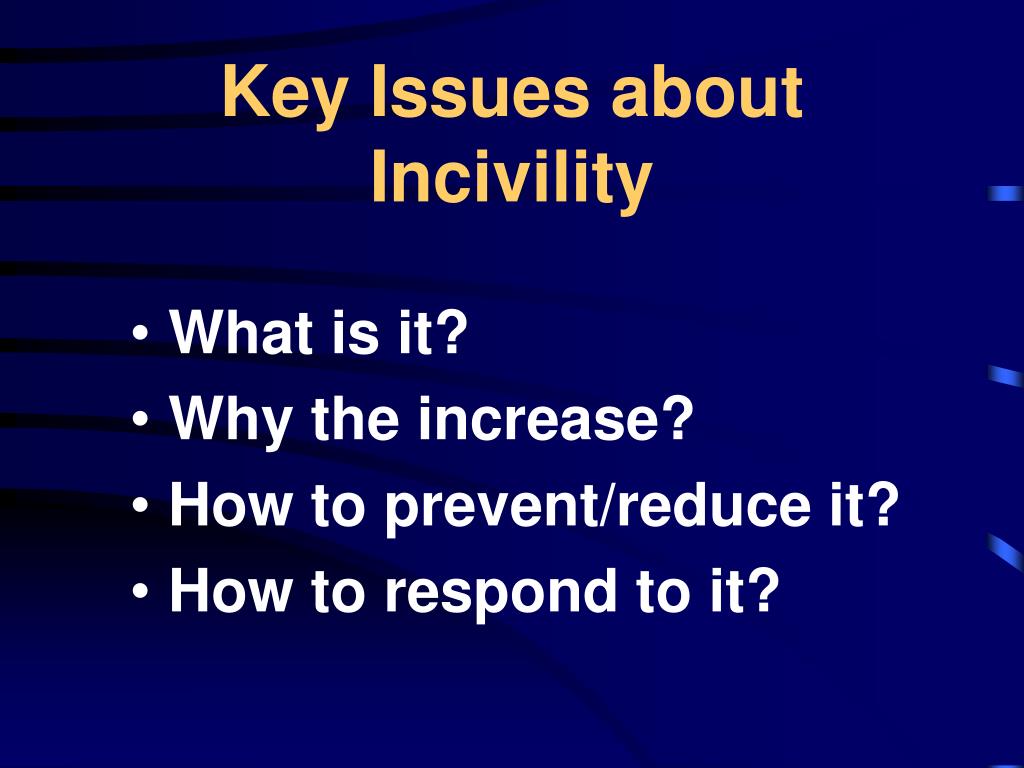 Key Issues about Incivility

• What is it?
• Why the increase?
• How to prevent/reduce it?
• How to respond to it?